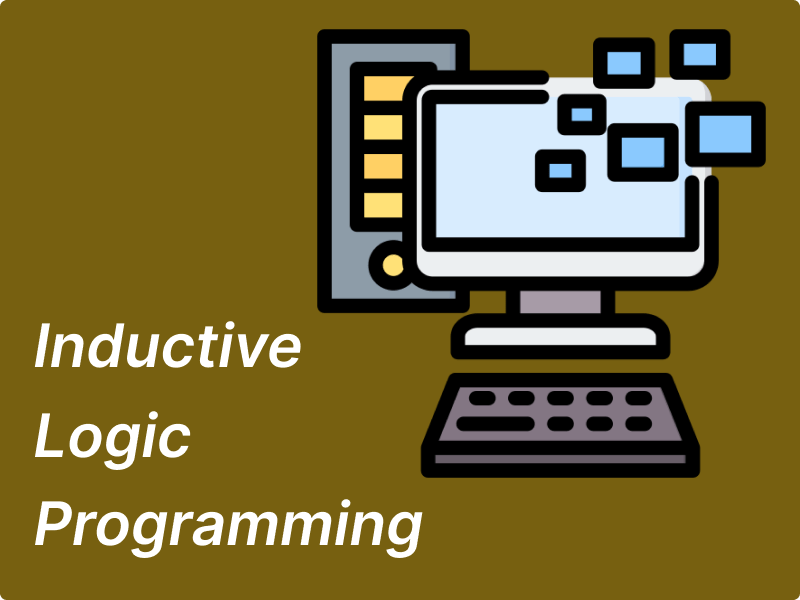 Inductive Logic Programming